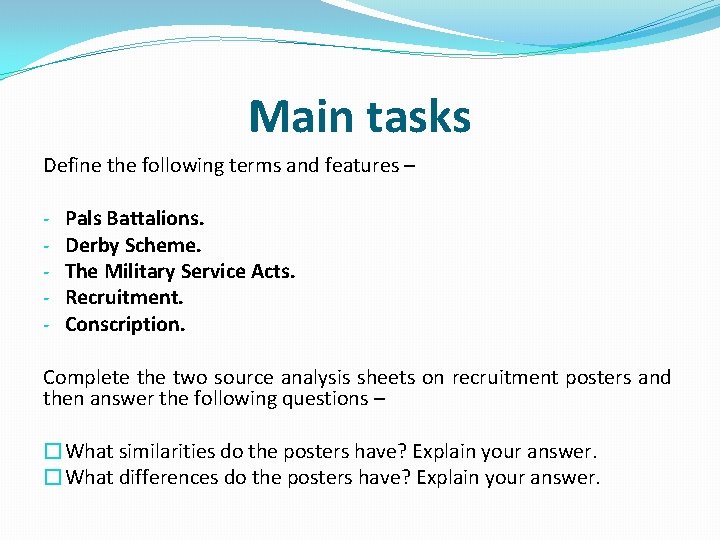 Main tasks

Define the following terms and features –

- Pals Battalions.
- Derby Scheme.
- The Military Service Acts.
- Recruitment.
- Conscription.

Complete the two source analysis sheets on recruitment posters and then answer the following questions –

☐ What similarities do the posters have? Explain your answer.
☐ What differences do the posters have? Explain your answer.